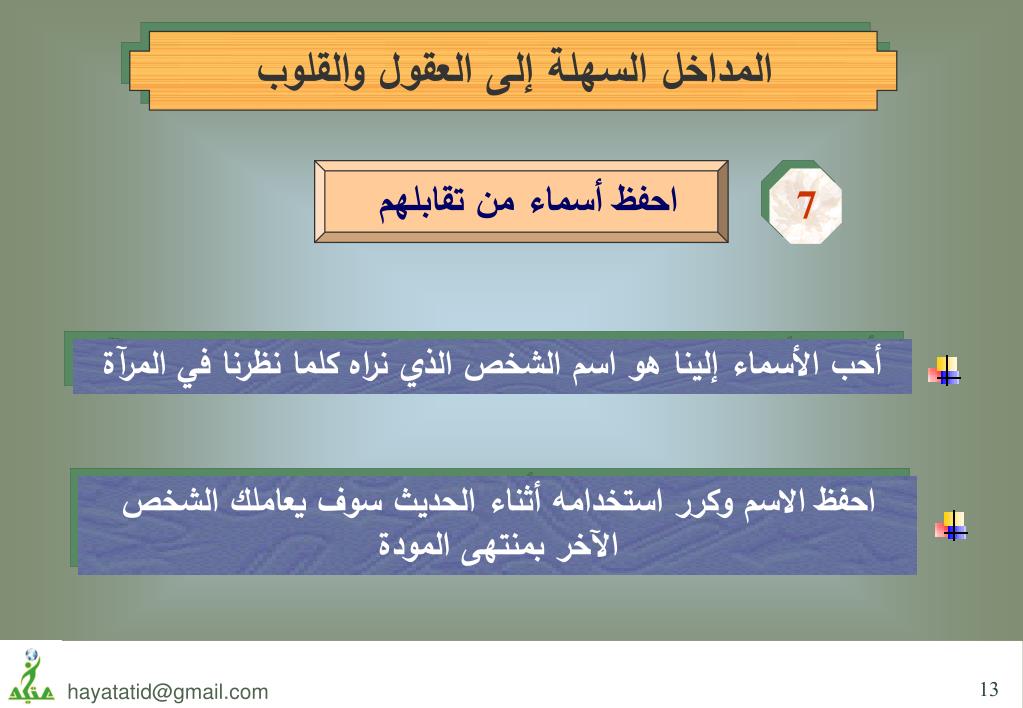 المداخل السهلة إلى العقول والقلوب

7

احفظ أسماء من تقابلهم

أحب الأسماء إلينا هو اسم الشخص الذي نراه كلما نظرنا في المرآة

احفظ الاسم وكرر استخدامه أثناء الحديث سوف يعاملك الشخص الآخر بمنتهى المودة

hayatatid@gmail.com

13